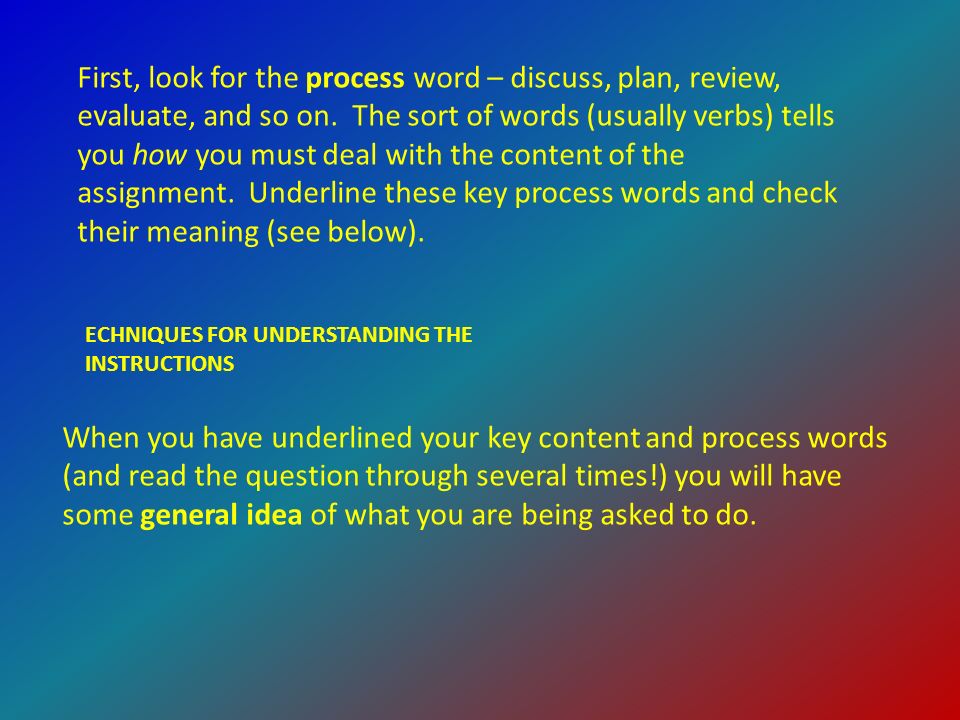 First, look for the process word – discuss, plan, review, evaluate, and so on. The sort of words (usually verbs) tells you how you must deal with the content of the assignment. Underline these key process words and check their meaning (see below).

ECHNIQUES FOR UNDERSTANDING THE INSTRUCTIONS

When you have underlined your key content and process words (and read the question through several times!) you will have some general idea of what you are being asked to do.